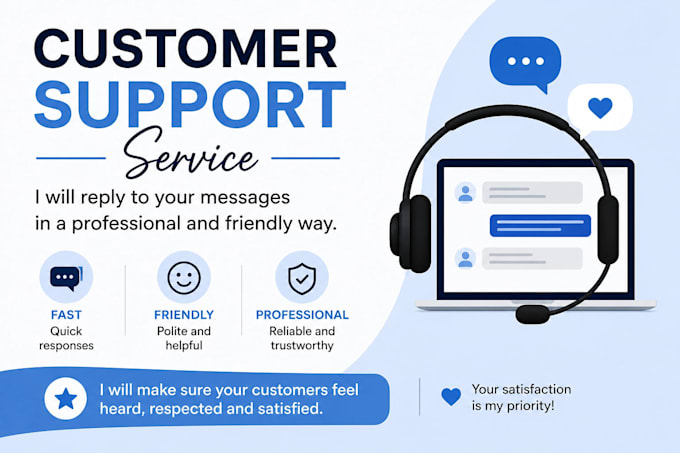 CUSTOMER
SUPPORT
Service

I will reply to your messages in a professional and friendly way.

FAST
Quick responses

FRIENDLY
Polite and helpful

PROFESSIONAL
Reliable and trustworthy

I will make sure your customers feel heard, respected and satisfied.

Your satisfaction is my priority!